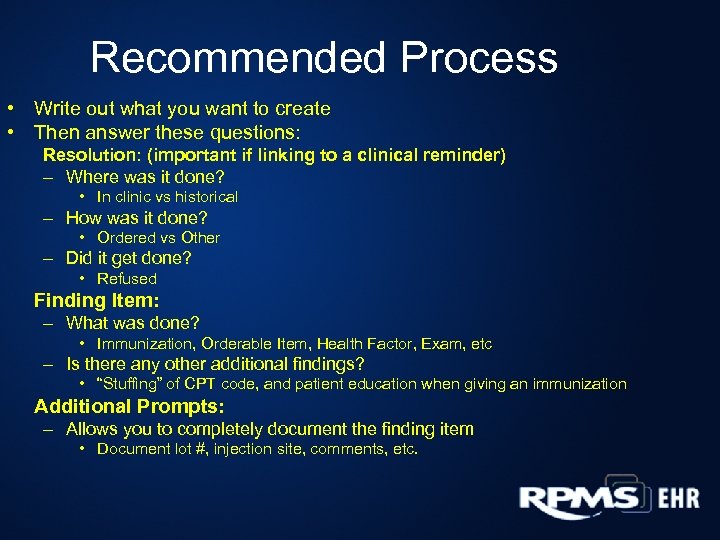 Recommended Process

• Write out what you want to create
• Then answer these questions:

Resolution: (important if linking to a clinical reminder)
– Where was it done?
• In clinic vs historical
– How was it done?
• Ordered vs Other
– Did it get done?
• Refused

Finding Item:
– What was done?
• Immunization, Orderable Item, Health Factor, Exam, etc
– Is there any other additional findings?
• "Stuffing" of CPT code, and patient education when giving an immunization

Additional Prompts:
– Allows you to completely document the finding item
• Document lot #, injection site, comments, etc.

RPMS EHR